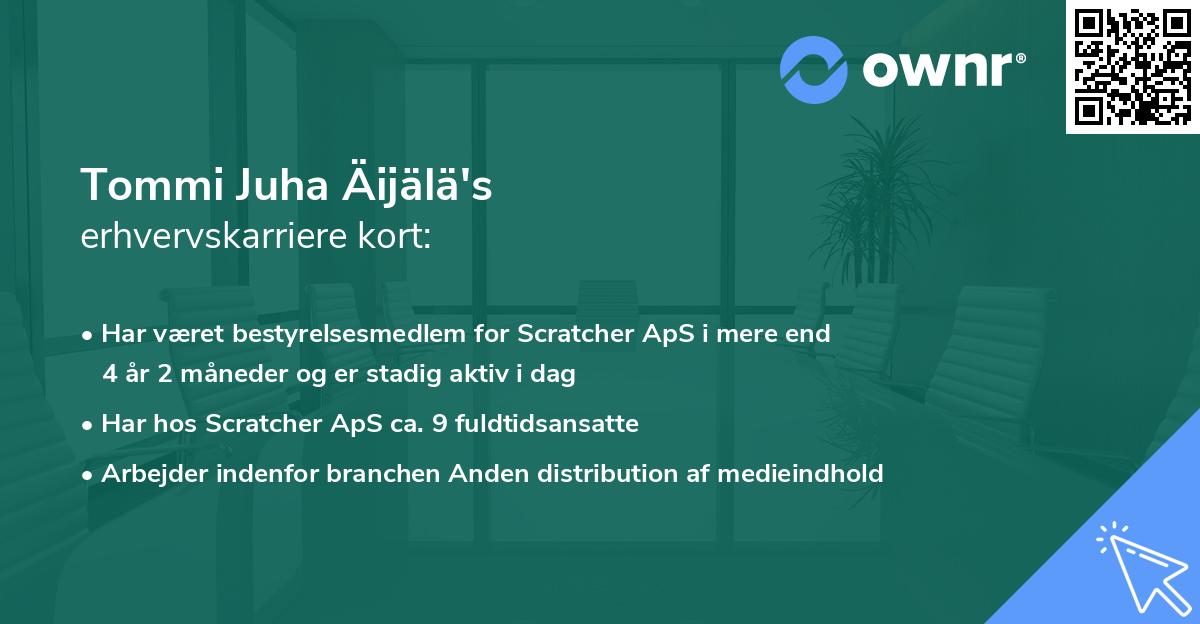 ownr®

Tommi Juha Äijälä's
erhvervskarriere kort:

• Har været bestyrelsesmedlem for Scratcher ApS i mere end 4 år 2 måneder og er stadig aktiv i dag

• Har hos Scratcher ApS ca. 9 fuldtidsansatte

• Arbejder indenfor branchen Anden distribution af medieindhold